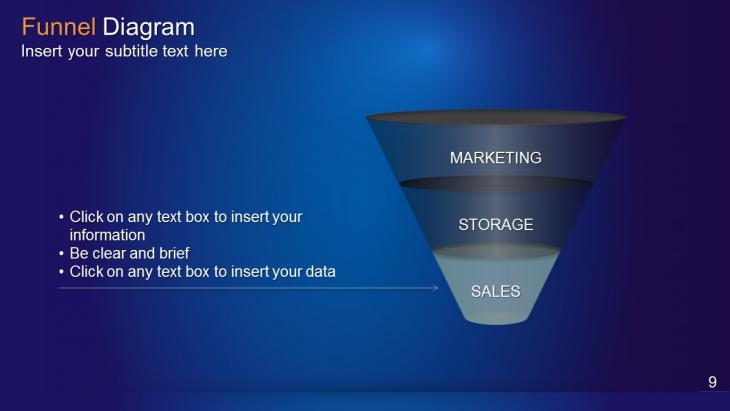 Funnel Diagram
Insert your subtitle text here

• Click on any text box to insert your information
• Be clear and brief
• Click on any text box to insert your data

MARKETING
STORAGE
SALES

9